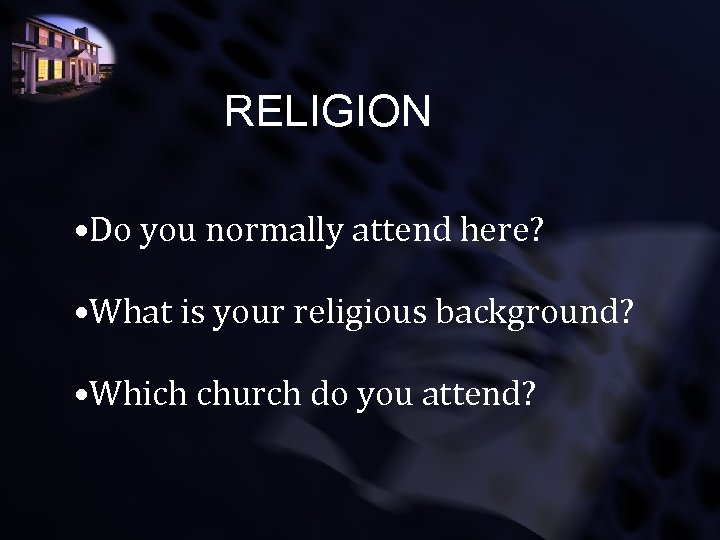 RELIGION

•Do you normally attend here?

•What is your religious background?

•Which church do you attend?